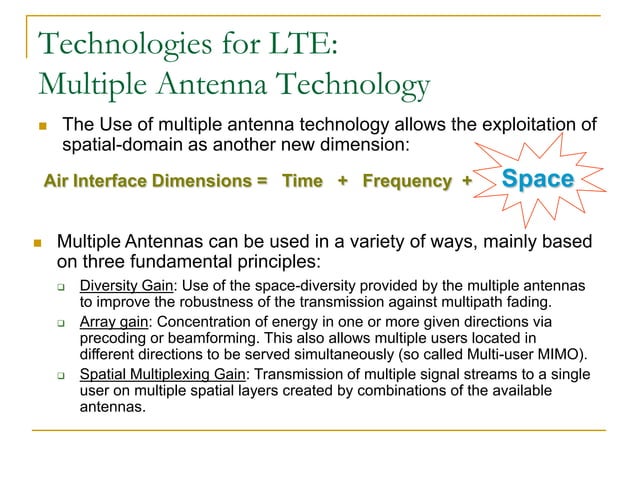 Technologies for LTE:
Multiple Antenna Technology

The Use of multiple antenna technology allows the exploitation of spatial-domain as another new dimension:

Air Interface Dimensions = Time + Frequency + Space

Multiple Antennas can be used in a variety of ways, mainly based on three fundamental principles:

Diversity Gain: Use of the space-diversity provided by the multiple antennas to improve the robustness of the transmission against multipath fading.

Array gain: Concentration of energy in one or more given directions via precoding or beamforming. This also allows multiple users located in different directions to be served simultaneously (so called Multi-user MIMO).

Spatial Multiplexing Gain: Transmission of multiple signal streams to a single user on multiple spatial layers created by combinations of the available antennas.